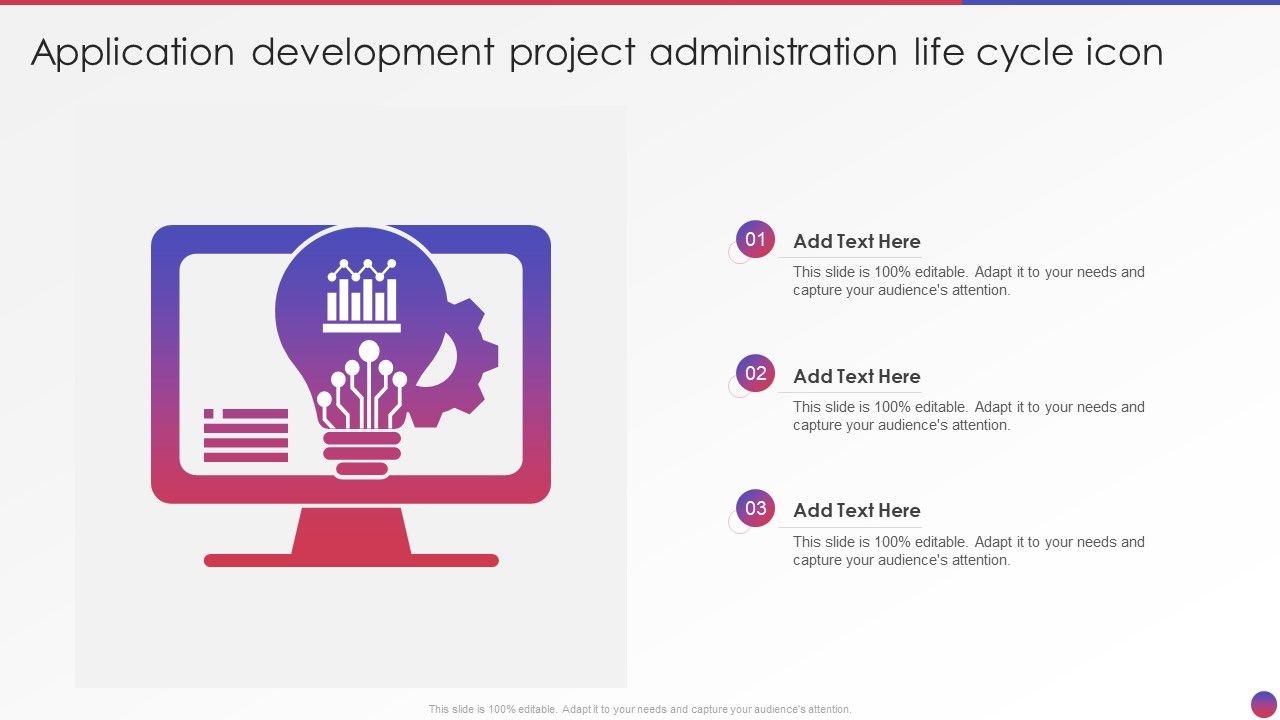 Application development project administration life cycle icon

01
Add Text Here
This slide is 100% editable. Adapt it to your needs and capture your audience's attention.

02
Add Text Here
This slide is 100% editable. Adapt it to your needs and capture your audience's attention.

03
Add Text Here
This slide is 100% editable. Adapt it to your needs and capture your audience's attention.

This slide is 100% editable. Adapt it to your needs and capture your audience's attention.